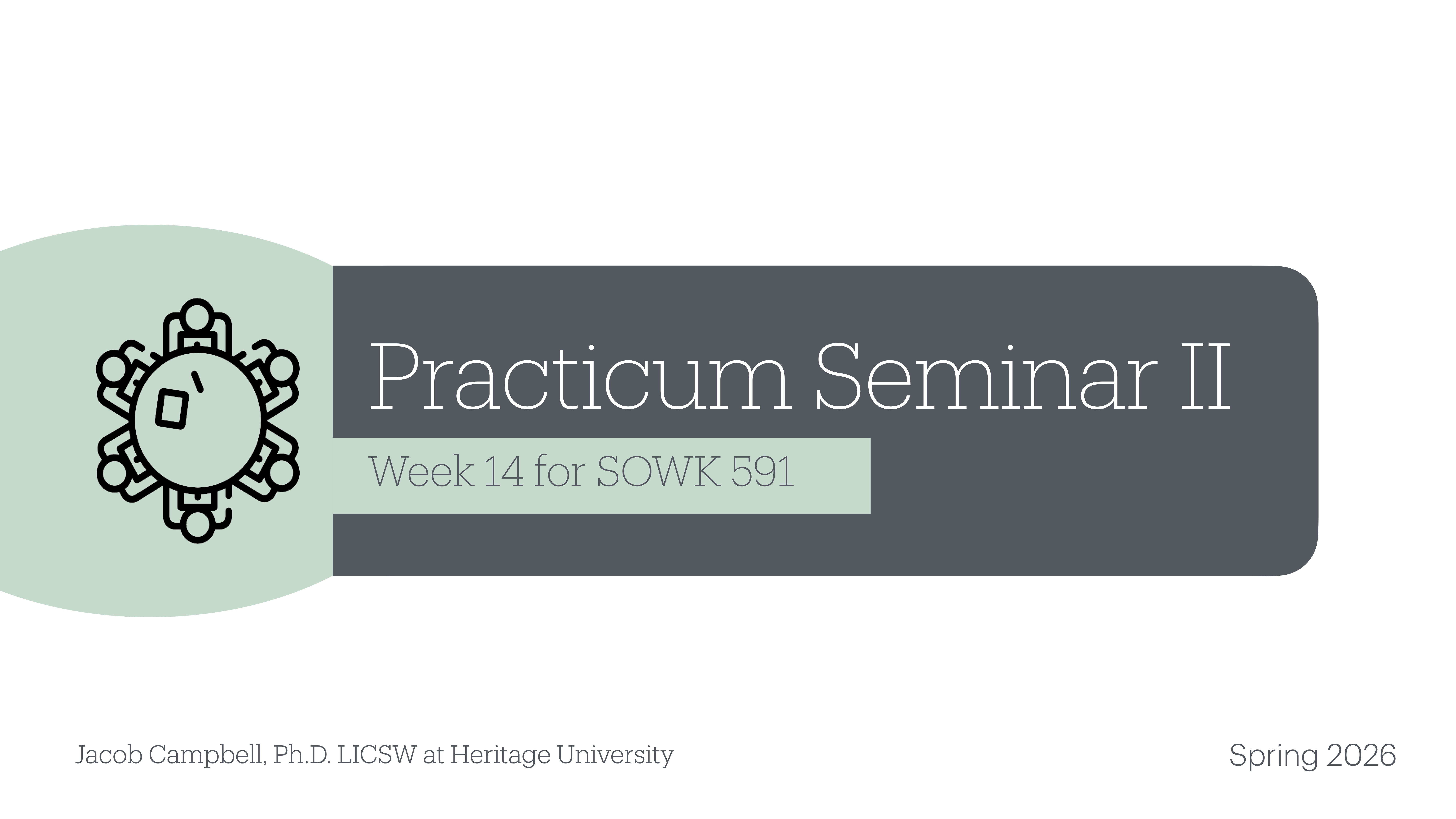 Practicum Seminar II

Week 14 for SOWK 591

Jacob Campbell, Ph.D. LICSW at Heritage University

Spring 2026